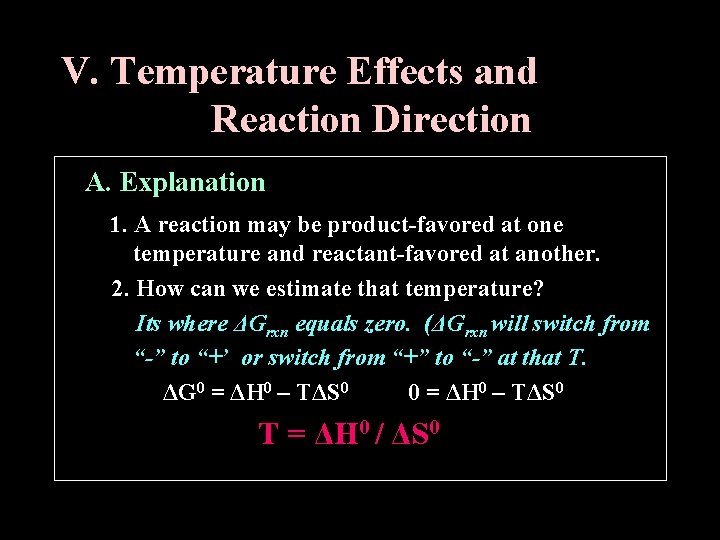 V. Temperature Effects and Reaction Direction

A. Explanation

1. A reaction may be product-favored at one temperature and reactant-favored at another.

2. How can we estimate that temperature?

Its where $\Delta G_{rxn}$ equals zero. ($\Delta G_{rxn}$ will switch from “-” to “+’ or switch from “+” to “-” at that T.

$\Delta G^0 = \Delta H^0 - T\Delta S^0$ $0 = \Delta H^0 - T\Delta S^0$

$T = \Delta H^0 / \Delta S^0$